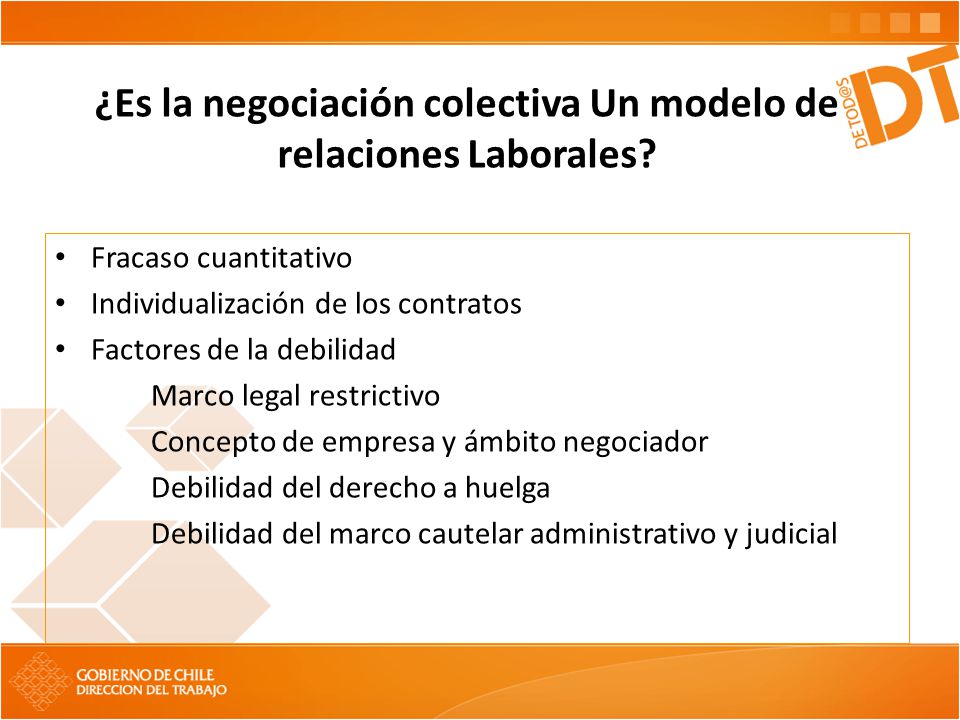 ¿Es la negociación colectiva Un modelo de relaciones Laborales?

DE TOD@S DT

• Fracaso cuantitativo
• Individualización de los contratos
• Factores de la debilidad

Marco legal restrictivo
Concepto de empresa y ámbito negociador
Debilidad del derecho a huelga
Debilidad del marco cautelar administrativo y judicial

GOBIERNO DE CHILE
DIRECCION DEL TRABAJO